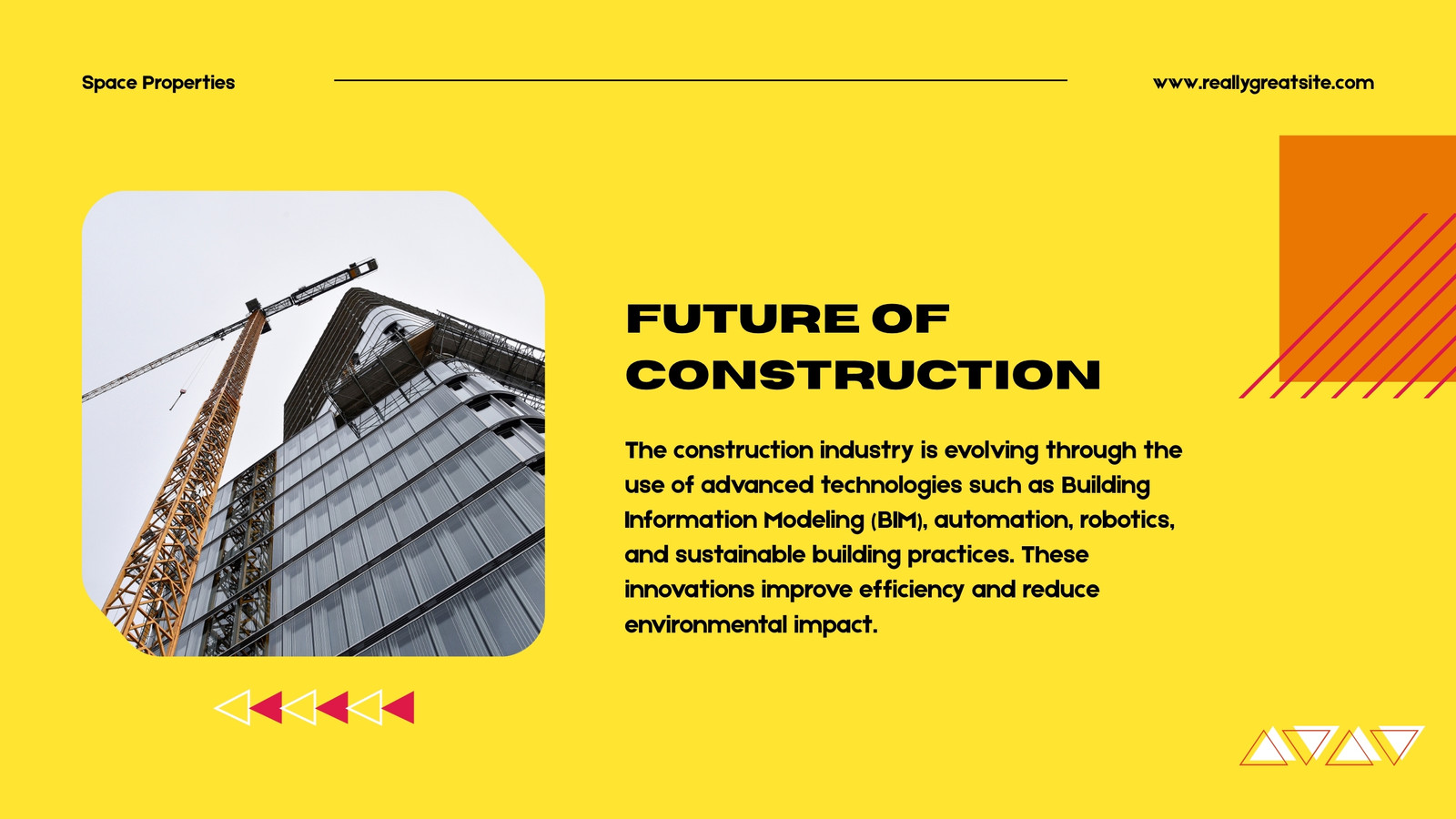 Space Properties

www.reallygreatsite.com

FUTURE OF CONSTRUCTION

The construction industry is evolving through the use of advanced technologies such as Building Information Modeling (BIM), automation, robotics, and sustainable building practices. These innovations improve efficiency and reduce environmental impact.